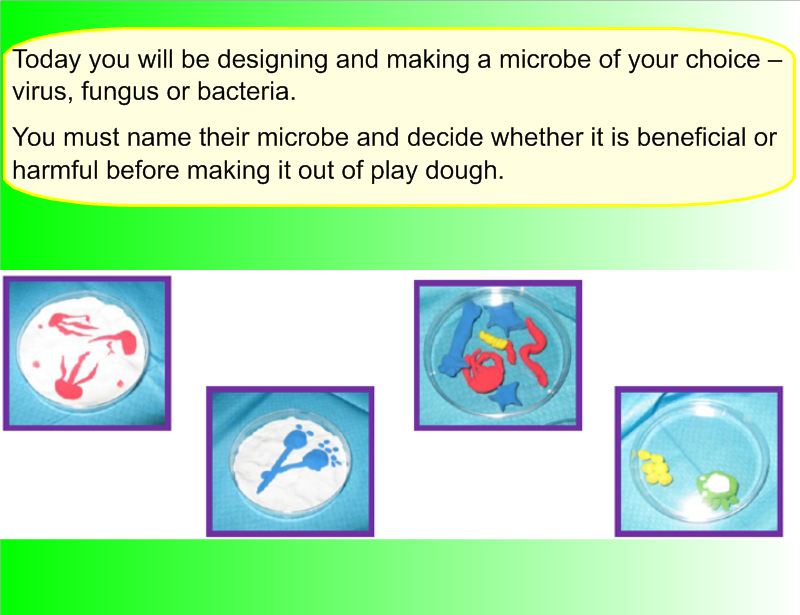 Today you will be designing and making a microbe of your choice – virus, fungus or bacteria.

You must name their microbe and decide whether it is beneficial or harmful before making it out of play dough.